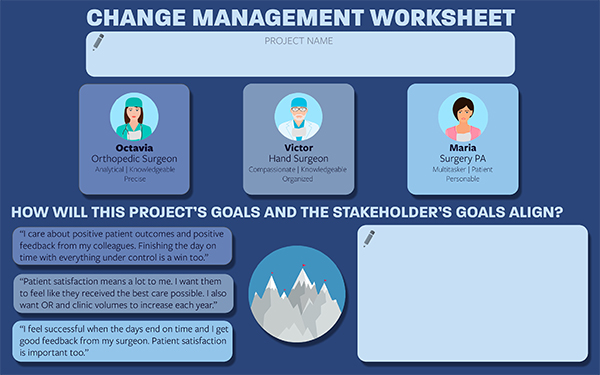 CHANGE MANAGEMENT WORKSHEET

PROJECT NAME

Octavia
Orthopedic Surgeon
Analytical | Knowledgeable
Precise

Victor
Hand Surgeon
Compassionate | Knowledgeable
Organized

Maria
Surgery PA
Multitasker | Patient
Personable

HOW WILL THIS PROJECT'S GOALS AND THE STAKEHOLDER'S GOALS ALIGN?

"I care about positive patient outcomes and positive feedback from my colleagues. Finishing the day on time with everything under control is a win too."

"Patient satisfaction means a lot to me. I want them to feel like they received the best care possible. I also want OR and clinic volumes to increase each year."

"I feel successful when the days end on time and I get good feedback from my surgeon. Patient satisfaction is important too."